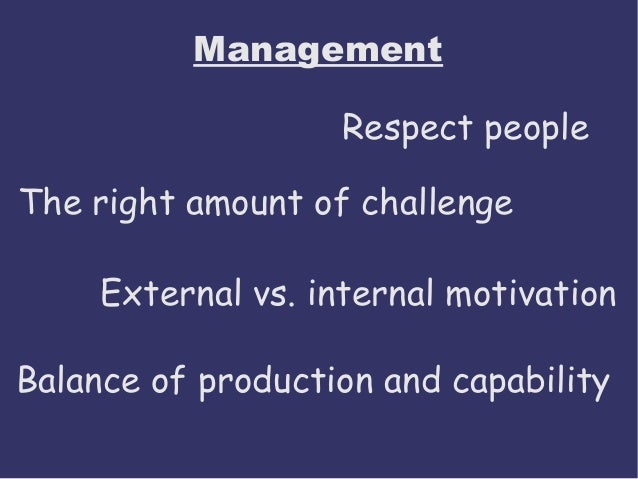 Management

Respect people

The right amount of challenge

External vs. internal motivation

Balance of production and capability